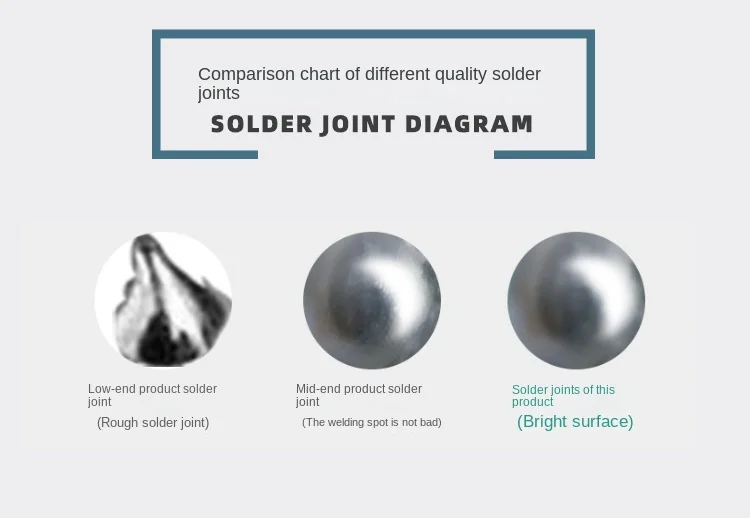 Comparison chart of different quality solder joints

SOLDER JOINT DIAGRAM

Low-end product solder joint

(Rough solder joint)

Mid-end product solder joint

(The welding spot is not bad)

Solder joints of this product

(Bright surface)